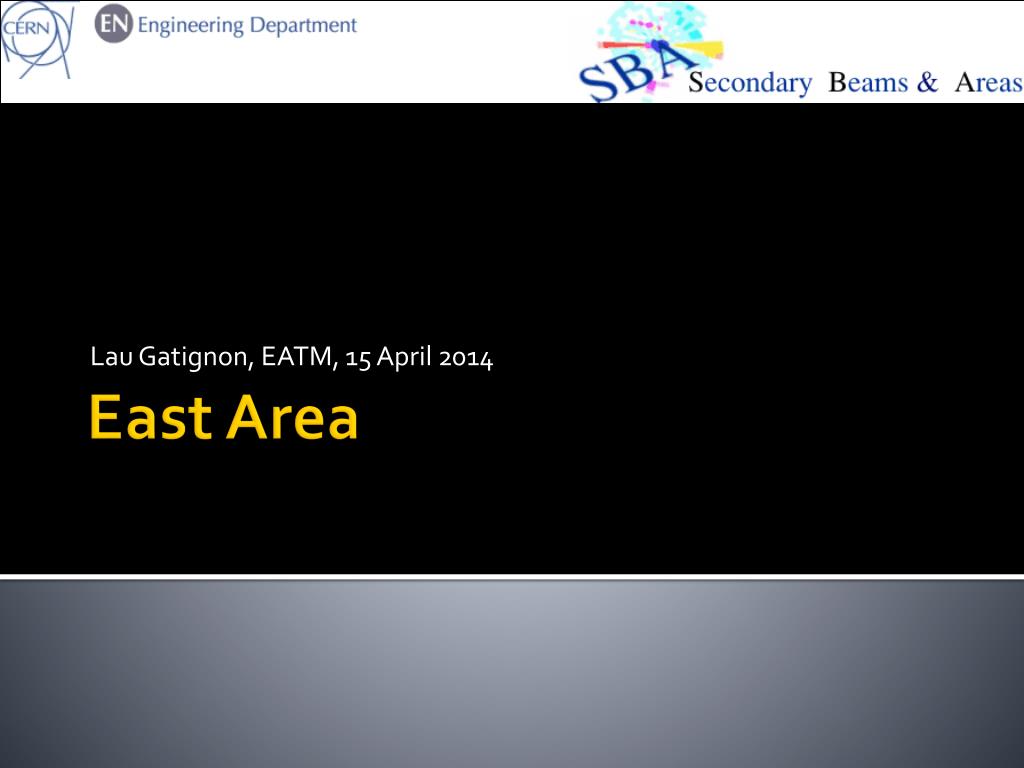 CERN EN Engineering Department

SBA Secondary Beams & Areas

Lau Gatignon, EATM, 15 April 2014

East Area